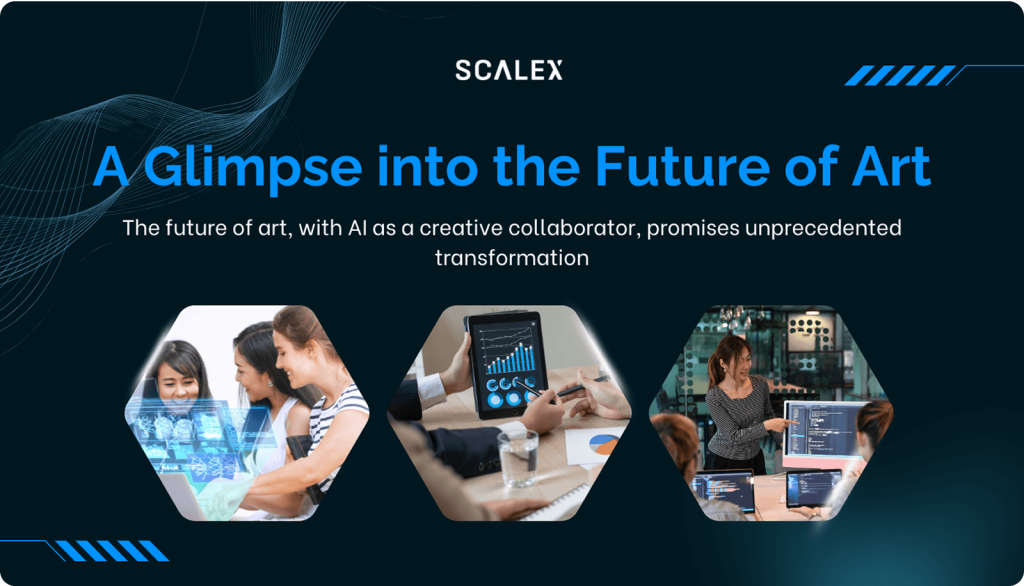 SCALEX

A Glimpse into the Future of Art

The future of art, with AI as a creative collaborator, promises unprecedented transformation